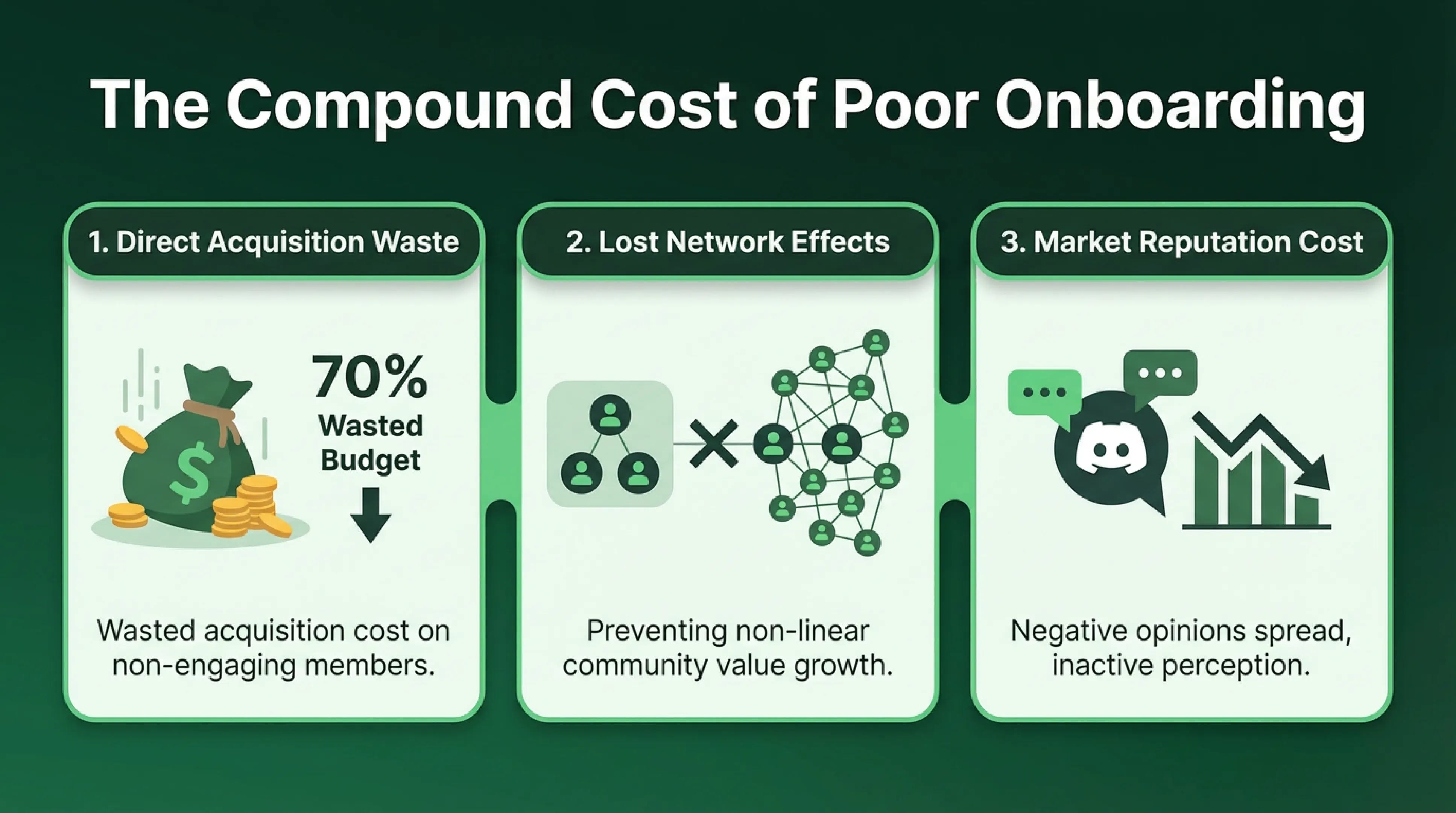 The Compound Cost of Poor Onboarding

1. Direct Acquisition Waste

$

70%
Wasted Budget

Wasted acquisition cost on non-engaging members.

2. Lost Network Effects

Preventing non-linear community value growth.

3. Market Reputation Cost

Negative opinions spread, inactive perception.